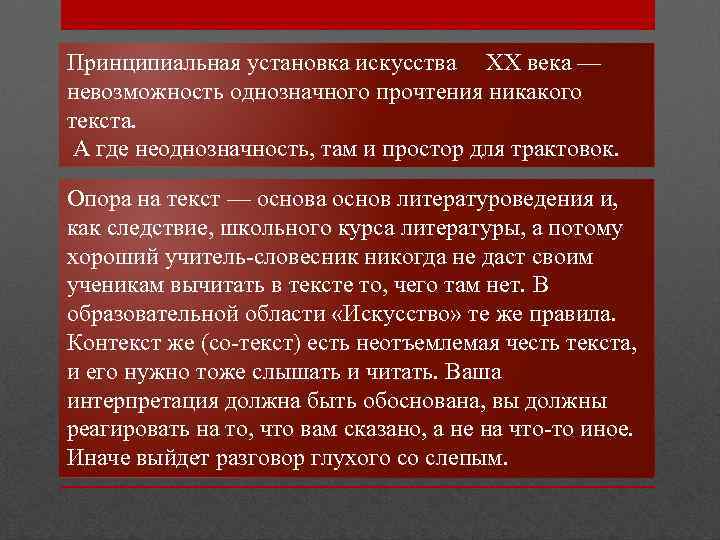 Принципиальная установка искусства XX века — невозможность однозначного прочтения никакого текста.
А где неоднозначность, там и простор для трактовок.

Опора на текст — основа основ литературоведения и, как следствие, школьного курса литературы, а потому хороший учитель-словесник никогда не даст своим ученикам вычитать в тексте то, чего там нет. В образовательной области «Искусство» те же правила. Контекст же (со-текст) есть неотъемлемая честь текста, и его нужно тоже слышать и читать. Ваша интерпретация должна быть обоснована, вы должны реагировать на то, что вам сказано, а не на что-то иное. Иначе выйдет разговор глухого со слепым.